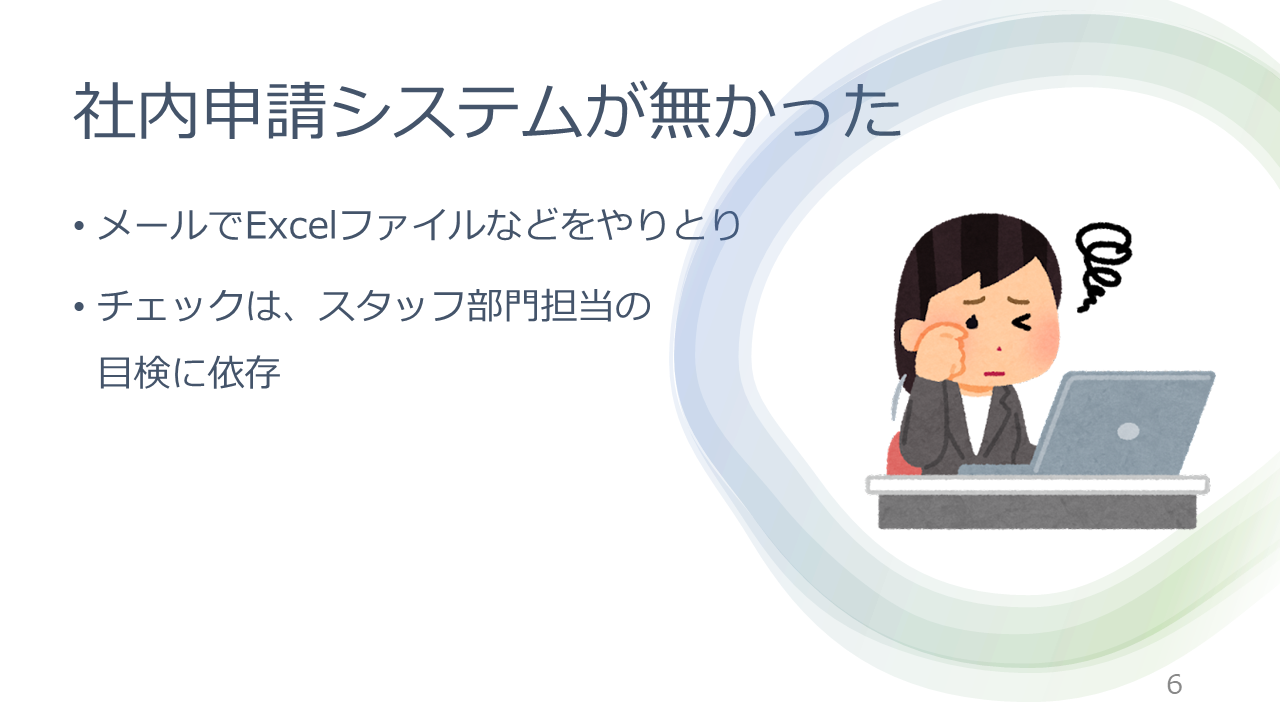 社内申請システムが無かった

• メールでExcelファイルなどをやりとり

• チェックは、スタッフ部門担当の目検に依存

6